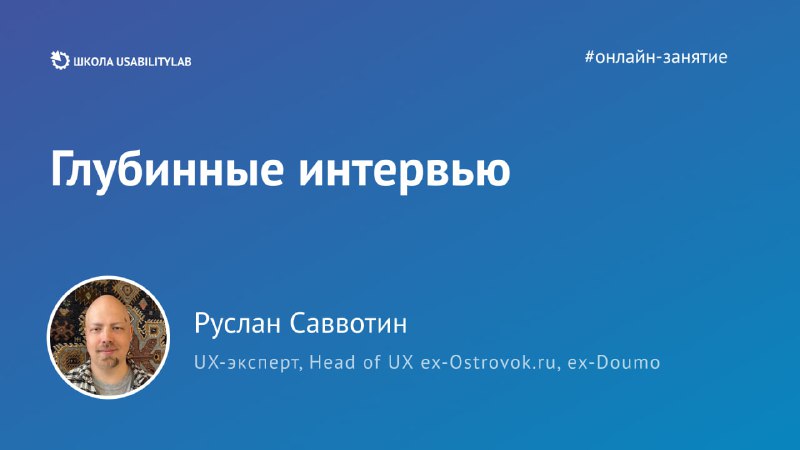 ШКОЛА USABILITYLAB

#онлайн-занятие

Глубинные интервью

Руслан Саввотин

UX-эксперт, Head of UX ex-Ostrovok.ru, ex-Doumo